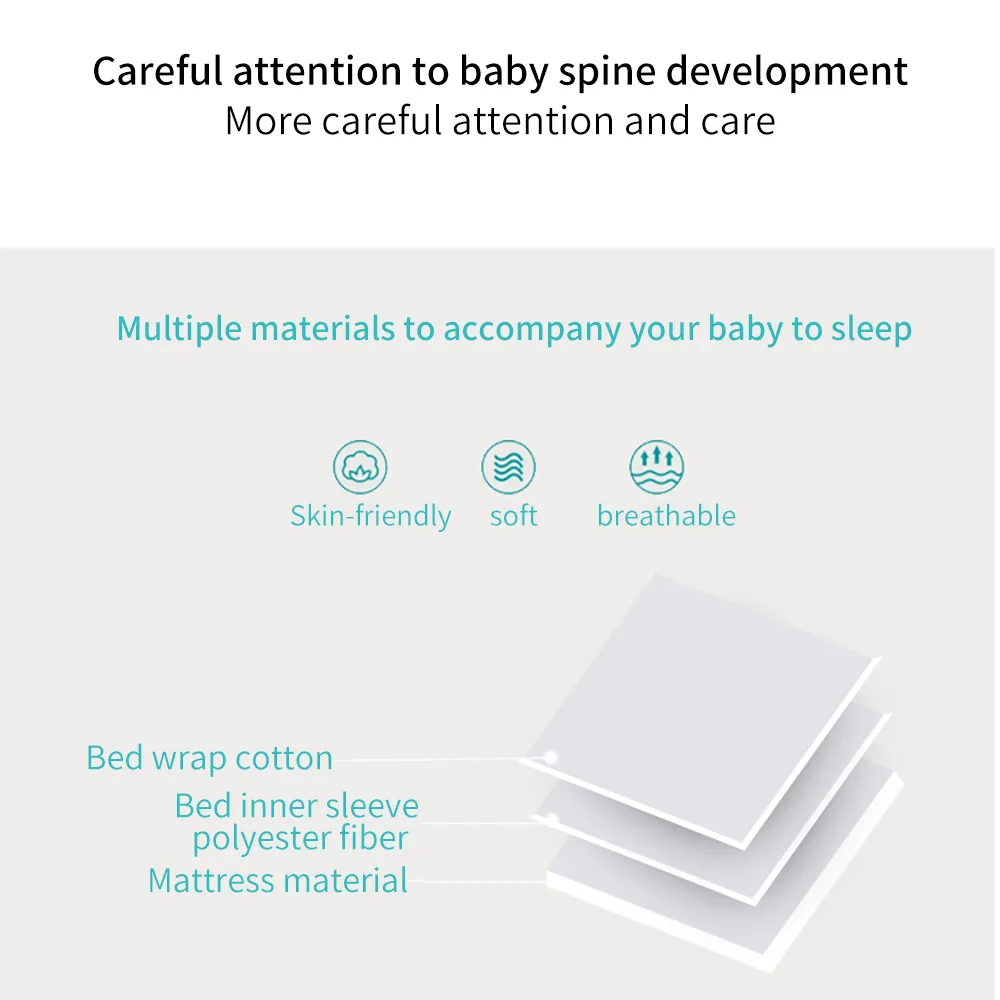 Careful attention to baby spine development
More careful attention and care

Multiple materials to accompany your baby to sleep

Skin-friendly soft breathable

Bed wrap cotton
Bed inner sleeve polyester fiber
Mattress material